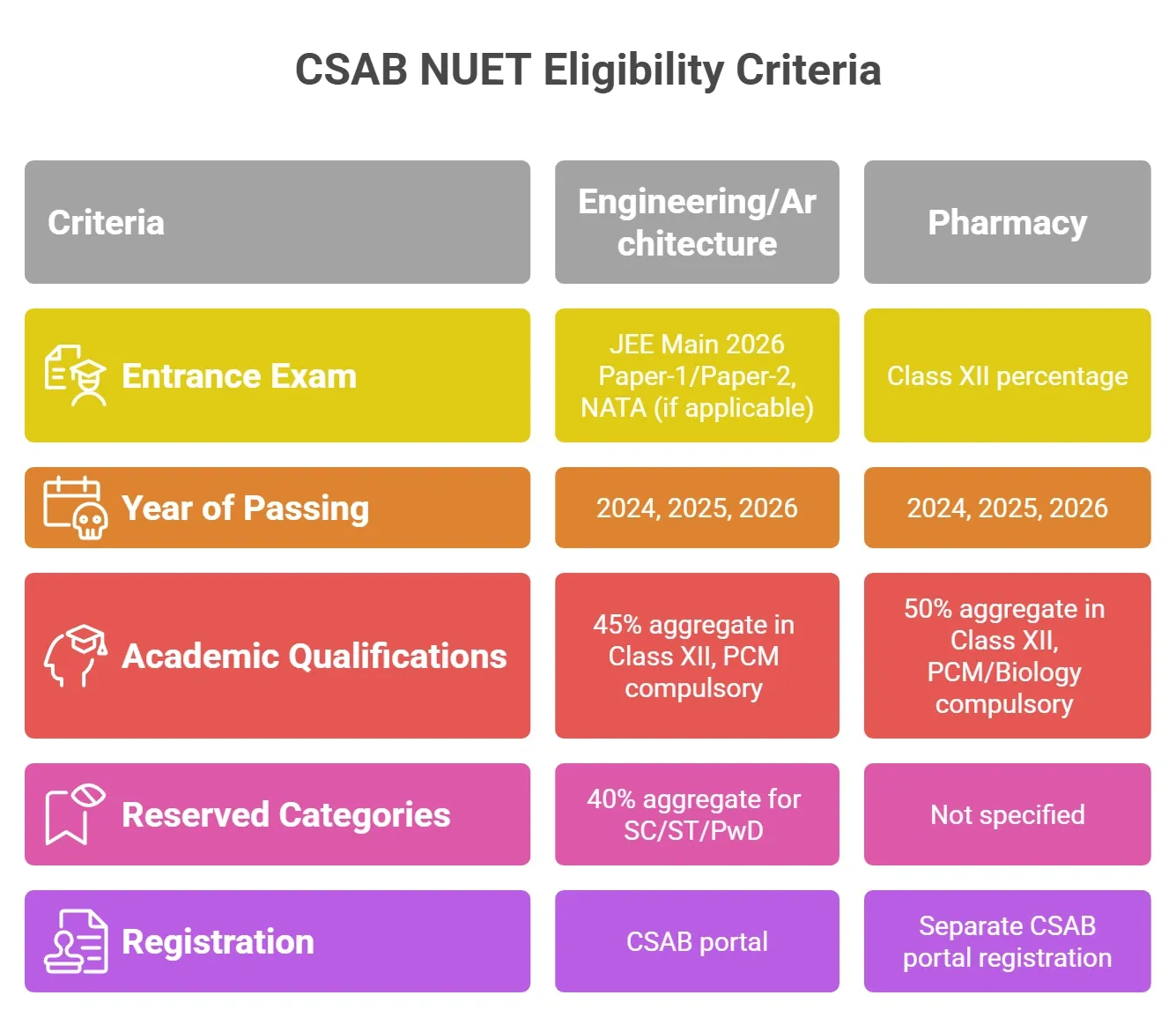 CSAB NUET Eligibility Criteria

| Criteria | Engineering/Architecture | Pharmacy |
|---|---|---|
| Entrance Exam | JEE Main 2026 Paper-1/Paper-2, NATA (if applicable) | Class XII percentage |
| Year of Passing | 2024, 2025, 2026 | 2024, 2025, 2026 |
| Academic Qualifications | 45% aggregate in Class XII, PCM compulsory | 50% aggregate in Class XII, PCM/Biology compulsory |
| Reserved Categories | 40% aggregate for SC/ST/PwD | Not specified |
| Registration | CSAB portal | Separate CSAB portal registration |